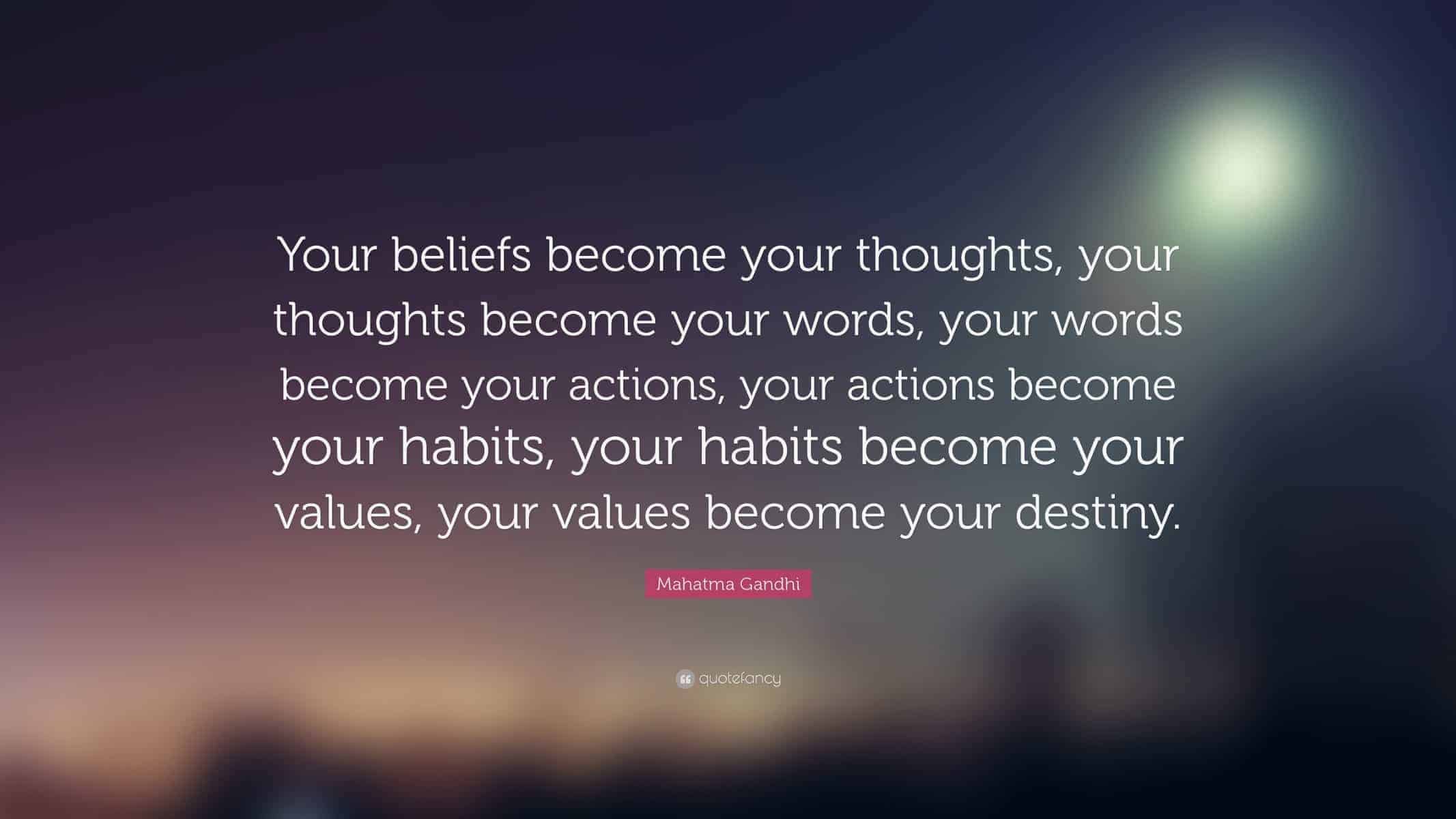 Your beliefs become your thoughts, your thoughts become your words, your words become your actions, your actions become your habits, your habits become your values, your values become your destiny.

Mahatma Gandhi

quotefancy